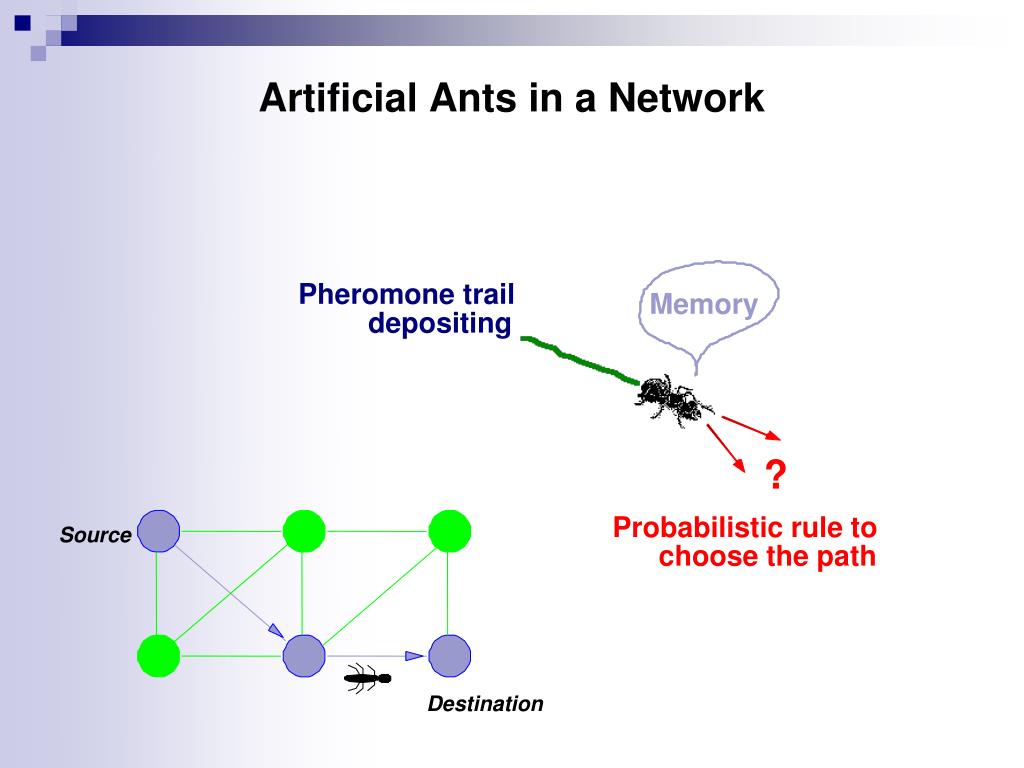 Artificial Ants in a Network

Pheromone trail depositing

Memory

?

Probabilistic rule to choose the path

Source

Destination